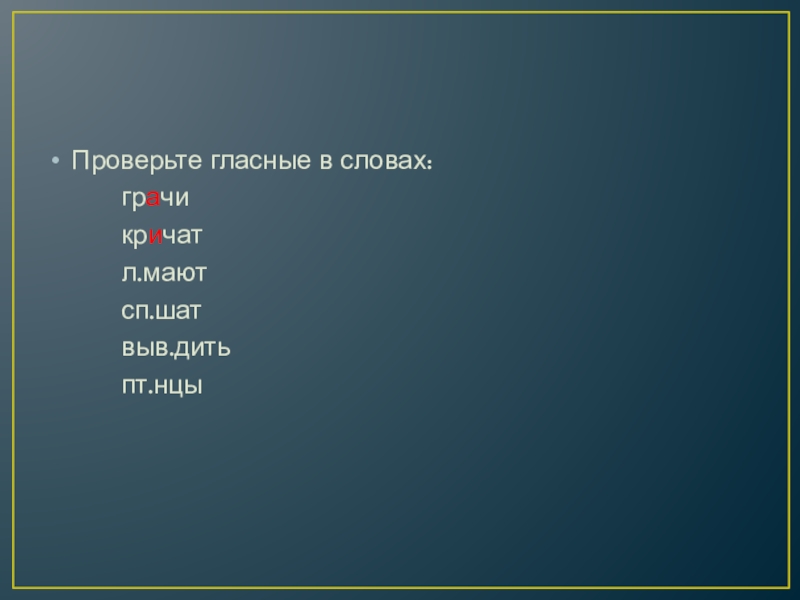 • Проверьте гласные в словах:

грачи

кричат

л.мают

сп.шат

выв.дить

пт.нцы